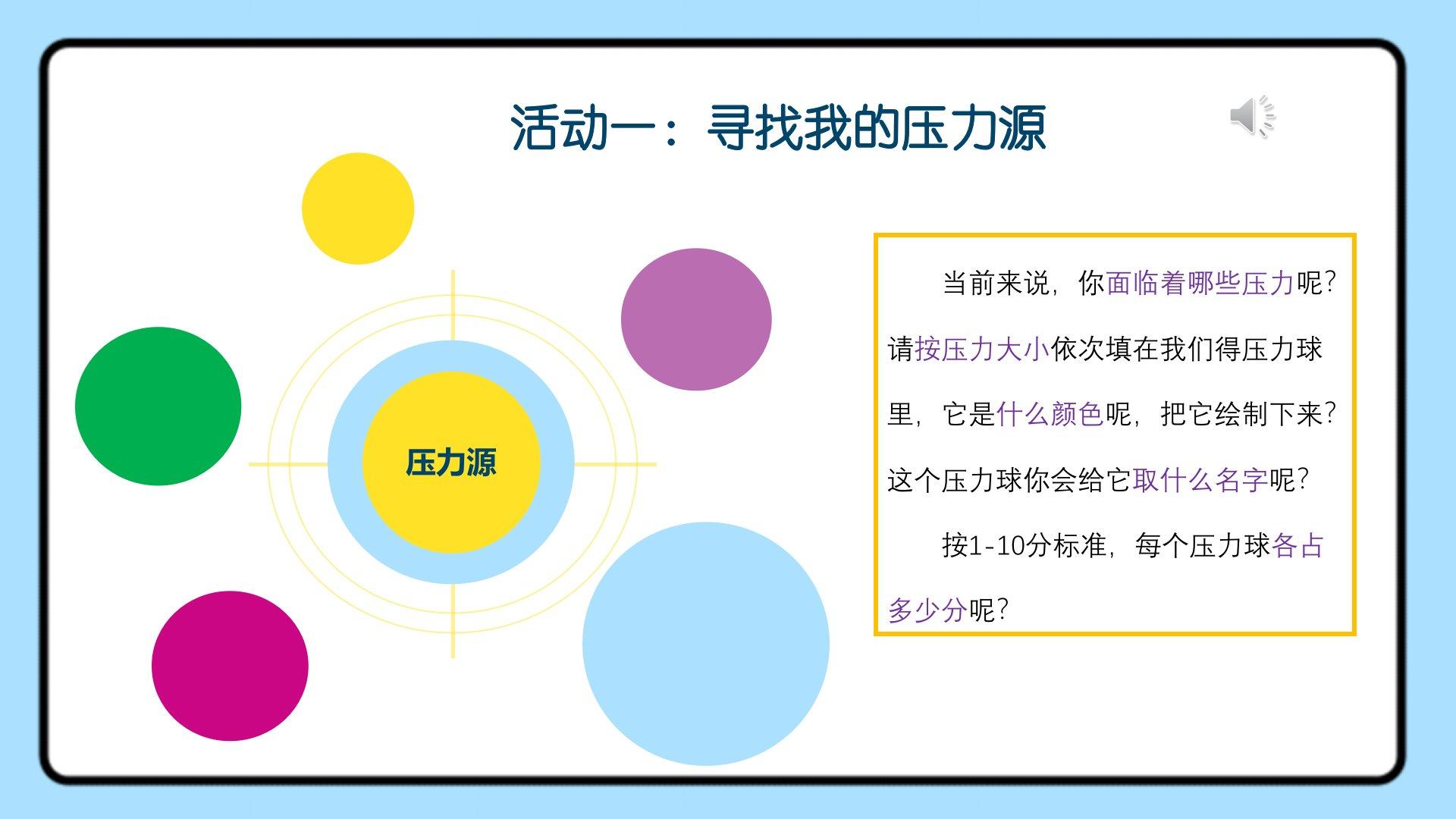 活动一：寻找我的压力源

压力源

当前来说，你面临着哪些压力呢？请按压力大小依次填在我们得压力球里，它是什么颜色呢，把它绘制下来？这个压力球你会给它取什么名字呢？

按1-10分标准，每个压力球各占多少分呢？